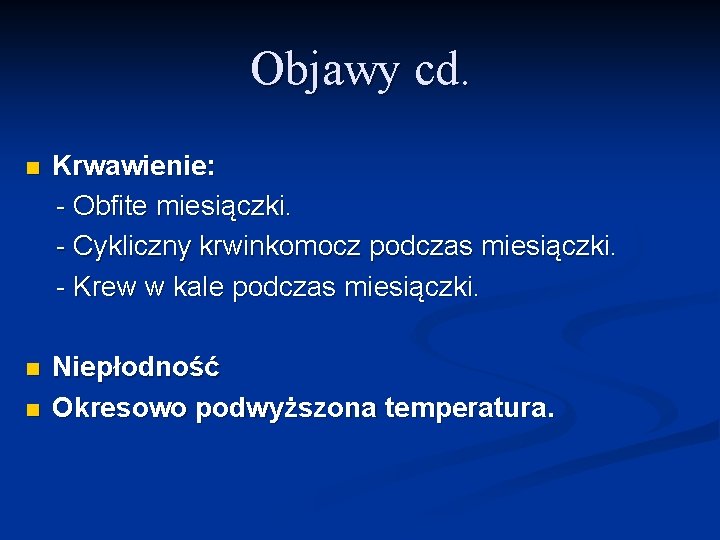 Objawy cd.

Krwawienie:
- Obfite miesiączki.
- Cykliczny krwinkomocz podczas miesiączki.
- Krew w kale podczas miesiączki.

Niepłodność
Okresowo podwyższona temperatura.